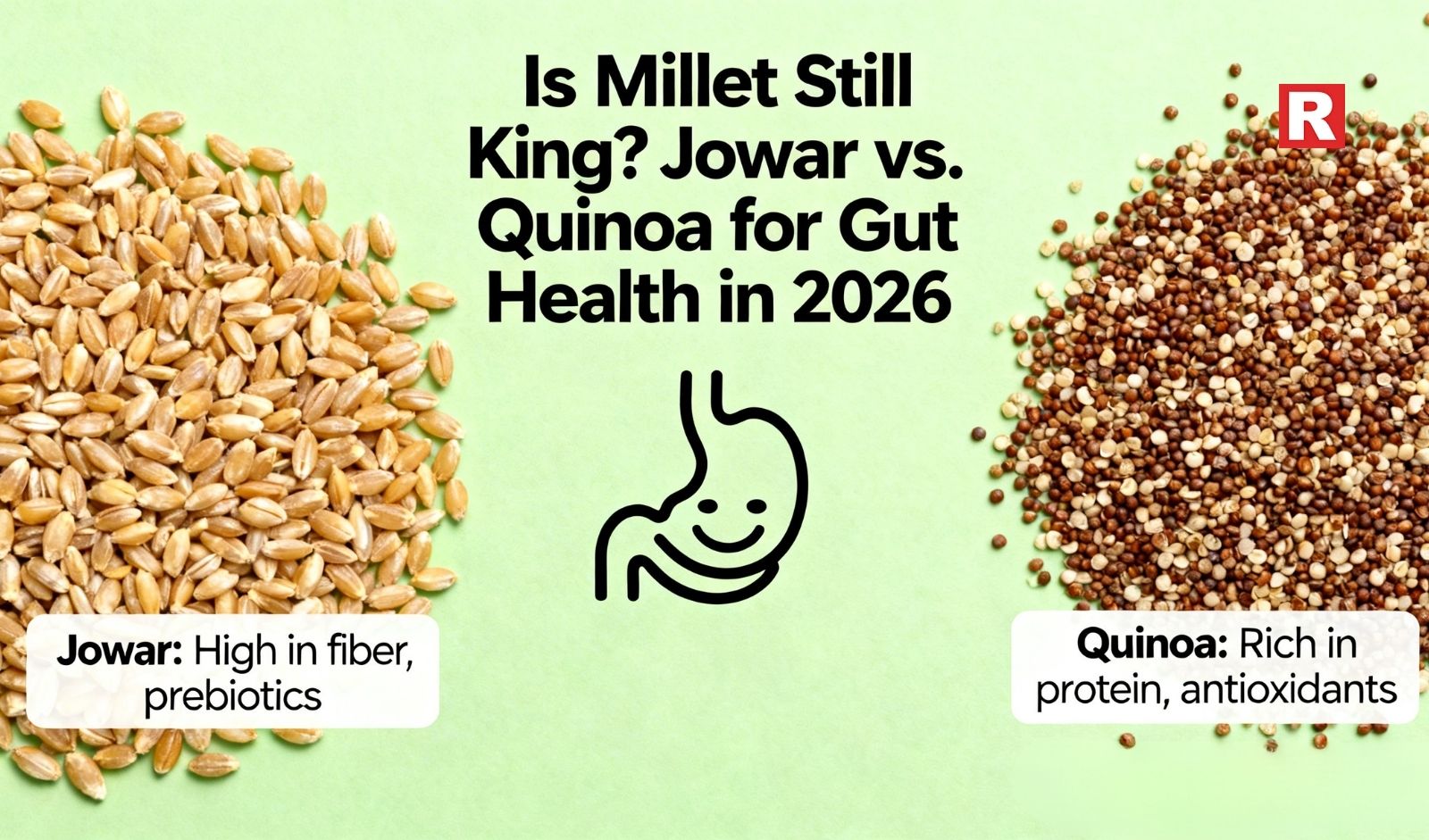 Is Millet Still King? Jowar vs. Quinoa for Gut Health in 2026

R

Jowar: High in fiber, prebiotics

Quinoa: Rich in protein, antioxidants